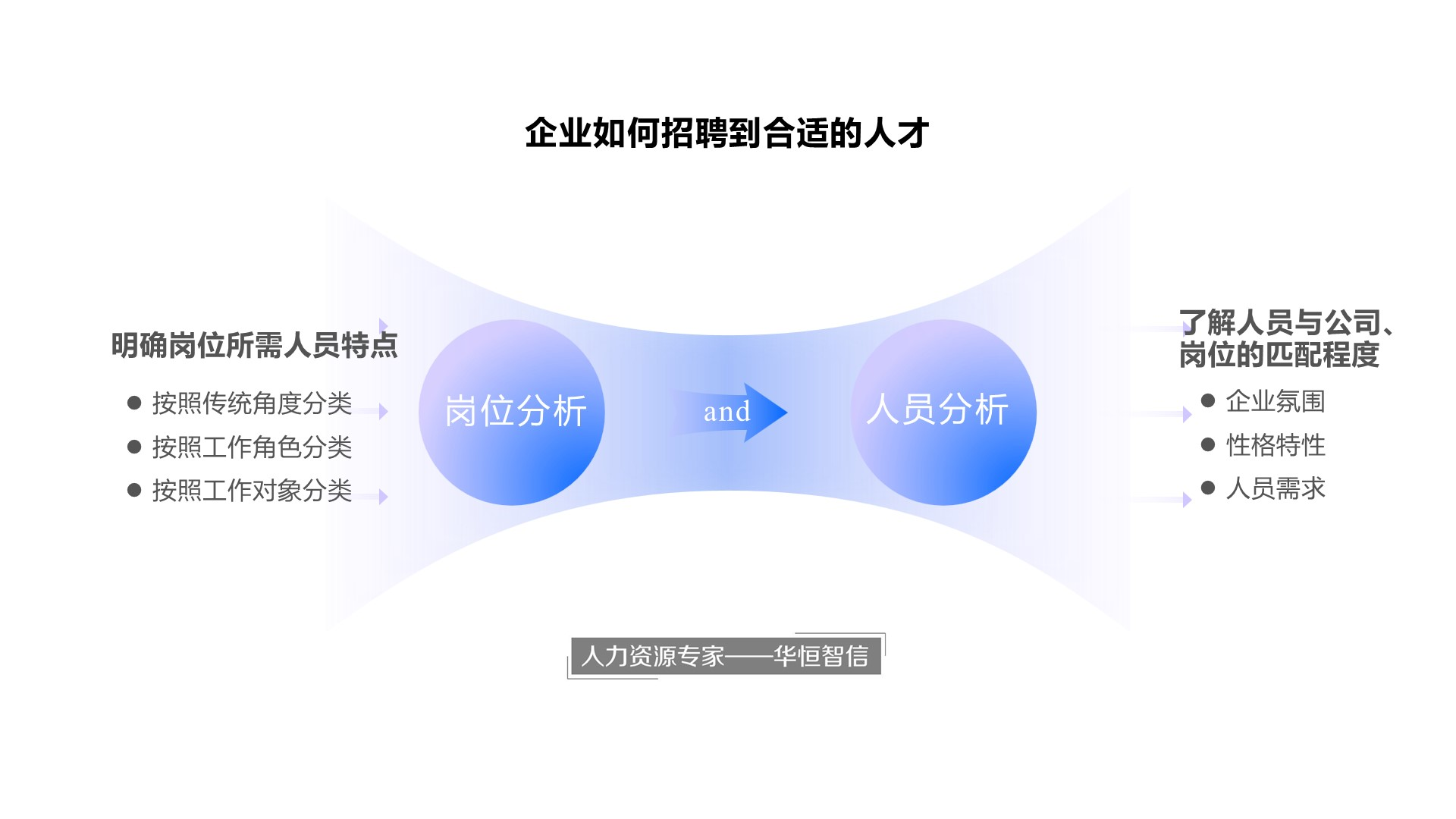 企业如何招聘到合适的人才

明确岗位所需人员特点

● 按照传统角度分类
● 按照工作角色分类
● 按照工作对象分类

岗位分析

and

人员分析

了解人员与公司、岗位的匹配程度

● 企业氛围
● 性格特性
● 人员需求

人力资源专家——华恒智信